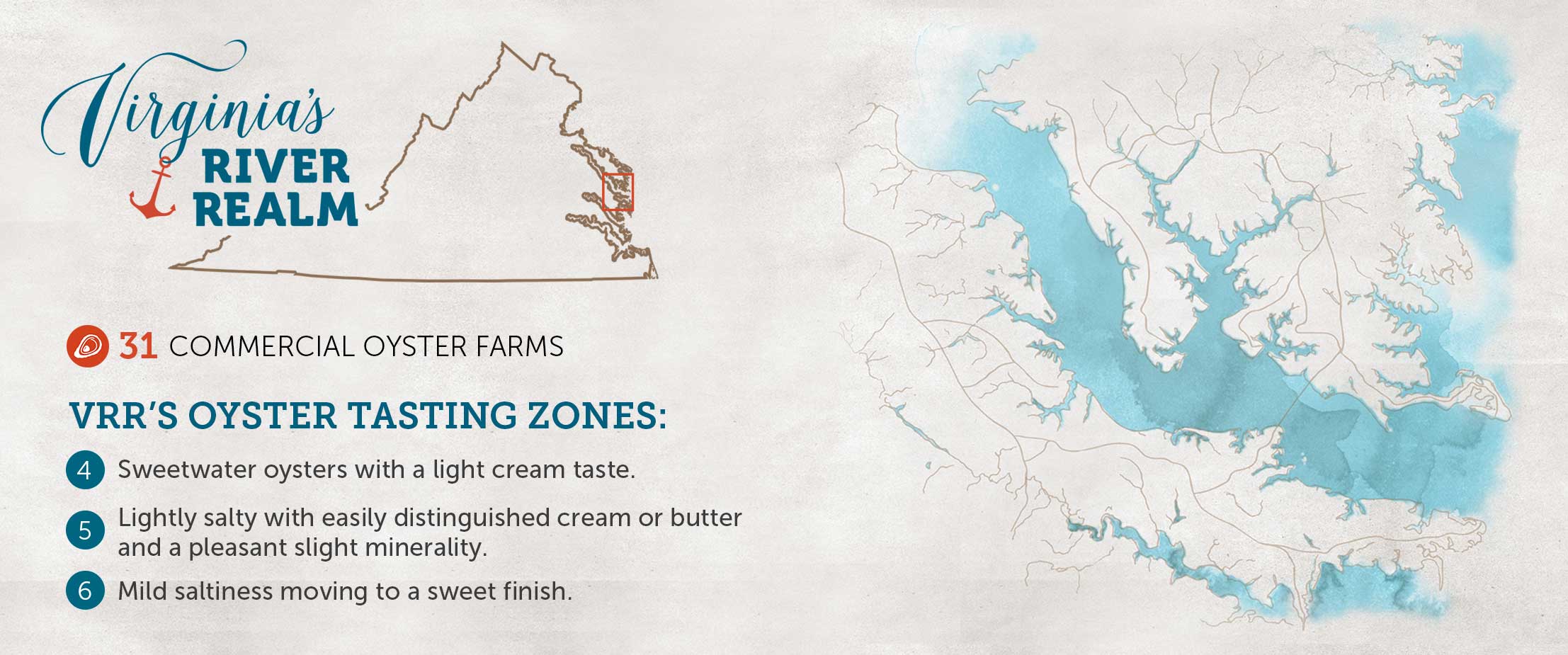 Virginia's RIVER REALM

31 COMMERCIAL OYSTER FARMS

VRR'S OYSTER TASTING ZONES:

4 Sweetwater oysters with a light cream taste.

5 Lightly salty with easily distinguished cream or butter and a pleasant slight minerality.

6 Mild saltiness moving to a sweet finish.